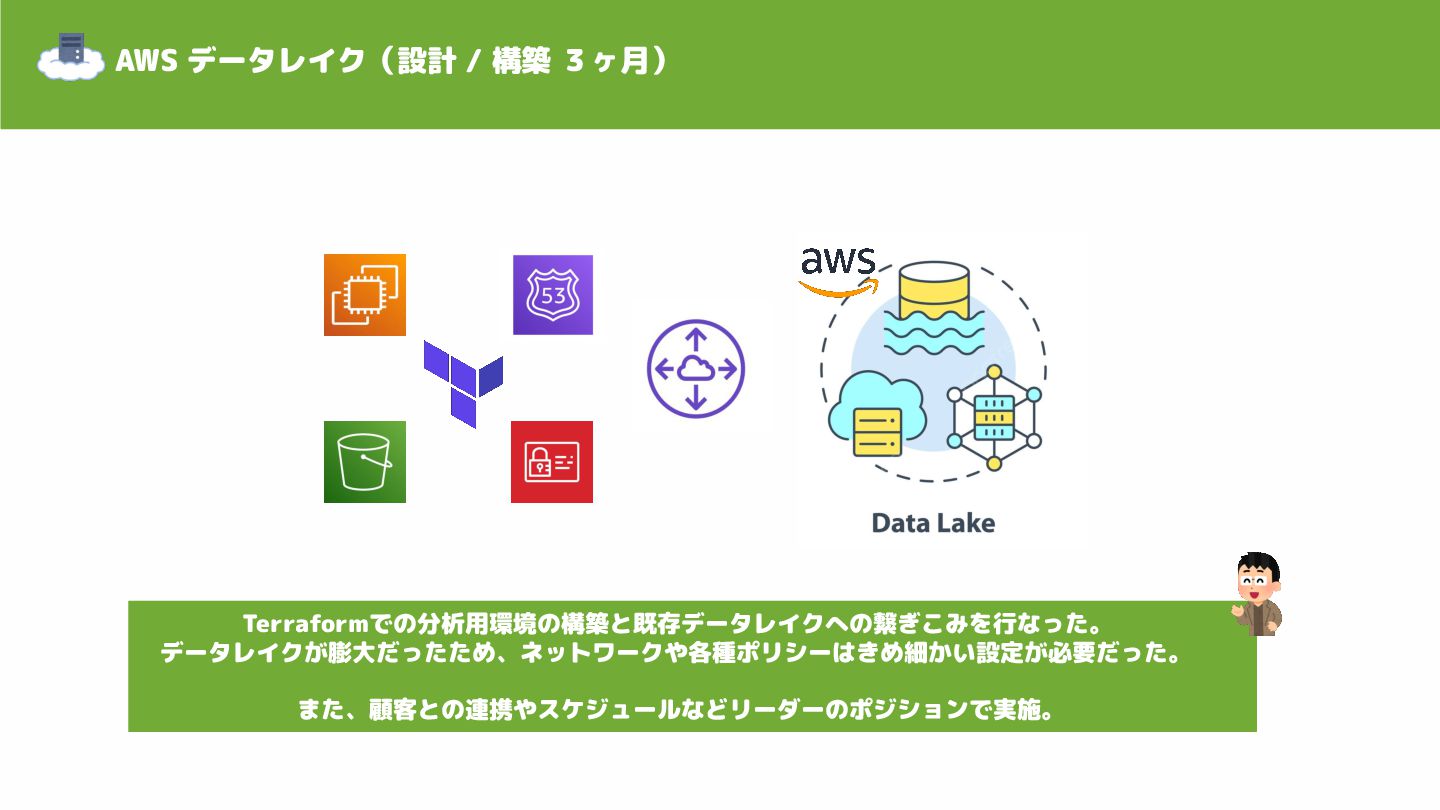 AWS データレイク（設計 / 構築 3ヶ月）

53

aws

Data Lake

Terraformでの分析用環境の構築と既存データレイクへの繋ぎこみを行なった。
データレイクが膨大だったため、ネットワークや各種ポリシーはきめ細かい設定が必要だった。

また、顧客との連携やスケジュールなどリーダーのポジションで実施。